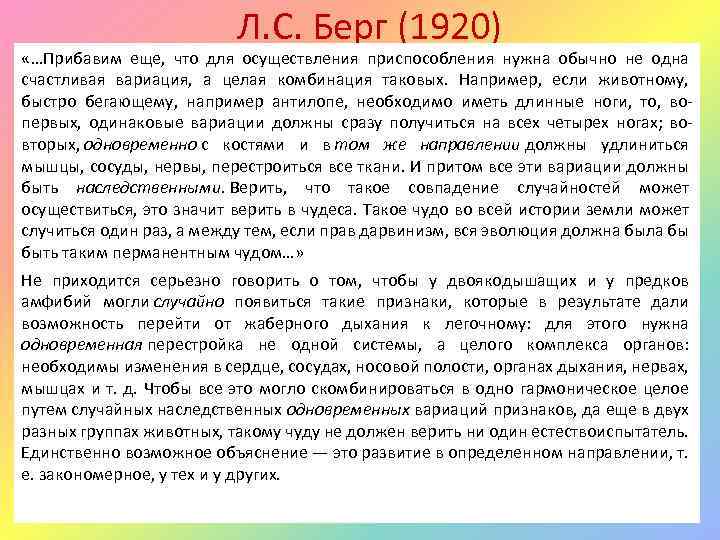 Л.С. Берг (1920)

«…Прибавим еще, что для осуществления приспособления нужна обычно не одна счастливая вариация, а целая комбинация таковых. Например, если животному, быстро бегающему, например антилопе, необходимо иметь длинные ноги, то, во-первых, одинаковые вариации должны сразу получиться на всех четырех ногах; во-вторых, одновременно с костями и в том же направлении должны удлиниться мышцы, сосуды, нервы, перестроиться все ткани. И притом все эти вариации должны быть наследственными. Верить, что такое совпадение случайностей может осуществиться, это значит верить в чудеса. Такое чудо во всей истории земли может случиться один раз, а между тем, если прав дарвинизм, вся эволюция должна была бы быть таким перманентным чудом…»

Не приходится серьезно говорить о том, чтобы у двоякодышащих и у предков амфибий могли случайно появиться такие признаки, которые в результате дали возможность перейти от жаберного дыхания к легочному: для этого нужна одновременная перестройка не одной системы, а целого комплекса органов: необходимы изменения в сердце, сосудах, носовой полости, органах дыхания, нервах, мышцах и т. д. Чтобы все это могло скомбинироваться в одно гармоническое целое путем случайных наследственных одновременных вариаций признаков, да еще в двух разных группах животных, такому чуду не должен верить ни один естествоиспытатель. Единственно возможное объяснение — это развитие в определенном направлении, т. е. закономерное, у тех и у других.